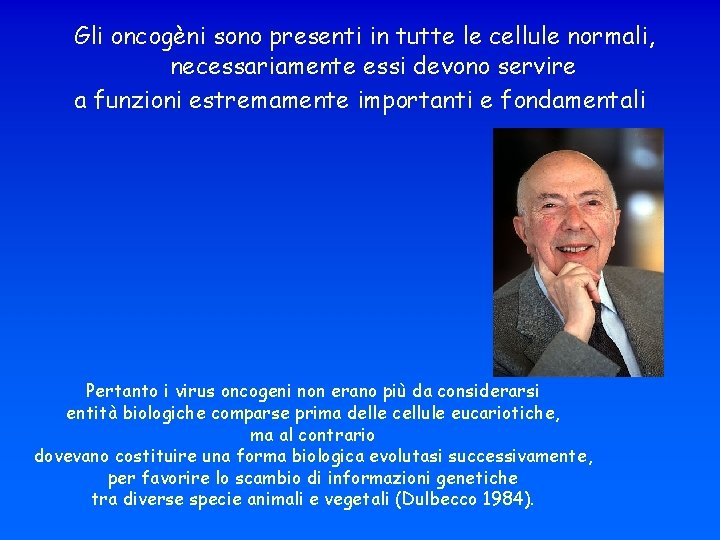 Gli oncogèni sono presenti in tutte le cellule normali, necessariamente essi devono servire a funzioni estremamente importanti e fondamentali

Pertanto i virus oncogeni non erano più da considerarsi entità biologiche comparse prima delle cellule eucariotiche, ma al contrario dovevano costituire una forma biologica evolutasi successivamente, per favorire lo scambio di informazioni genetiche tra diverse specie animali e vegetali (Dulbecco 1984).